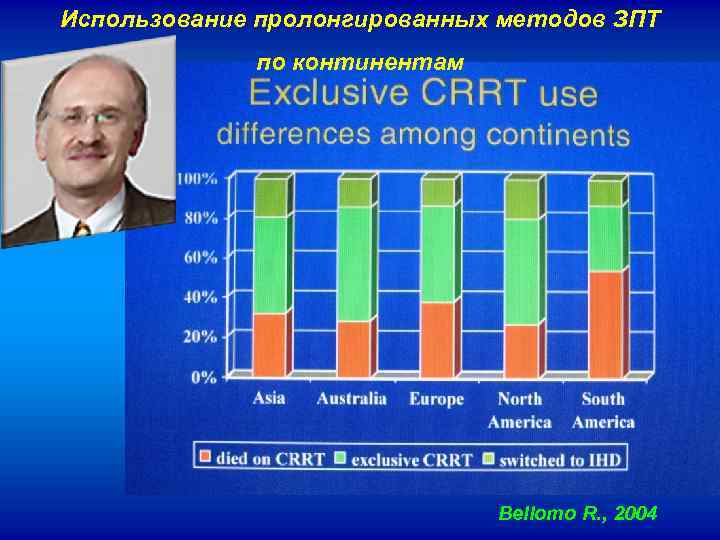 Использование пролонгированных методов ЗПТ

по континентам

Exclusive CRRT use

differences among continents

100%
80%
60%
40%
20%
0%

Asia
Australia
Europe
North America
South America

died on CRRT
exclusive CRRT
switched to IHD

Bellomo R., 2004